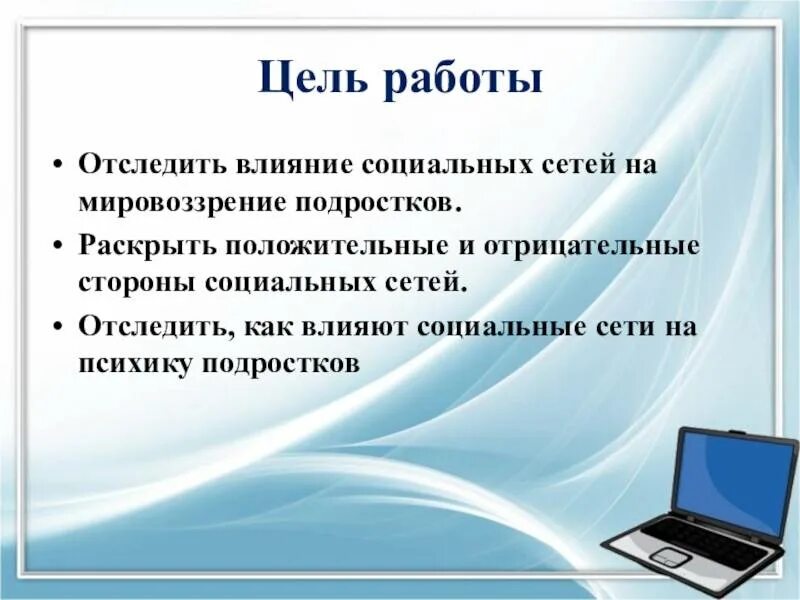 Цель работы

• Отследить влияние социальных сетей на мировоззрение подростков.

• Раскрыть положительные и отрицательные стороны социальных сетей.

• Отследить, как влияют социальные сети на психику подростков